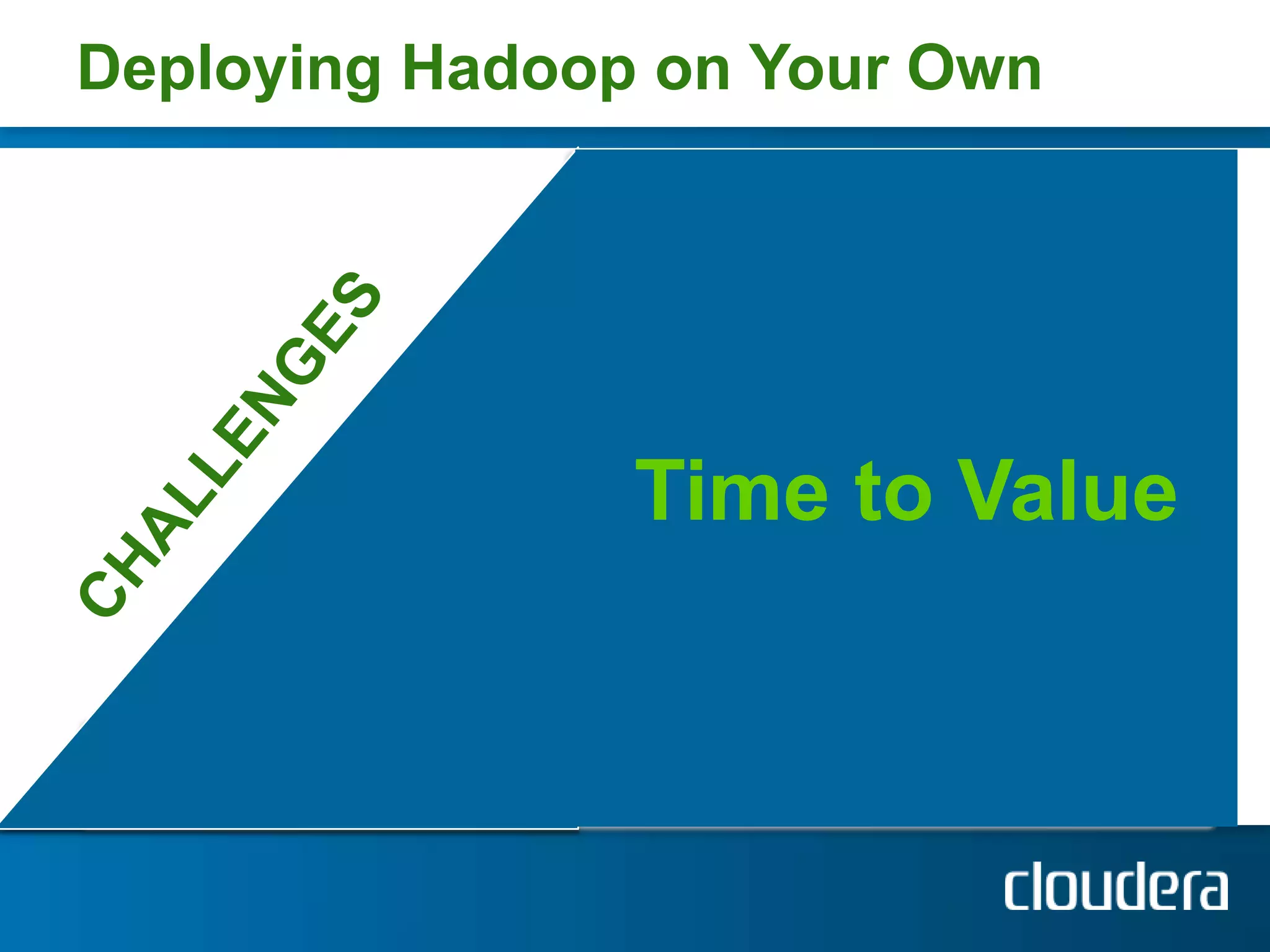 Deploying Hadoop on Your Own

CHALLENGES

Time to Value

cloudera